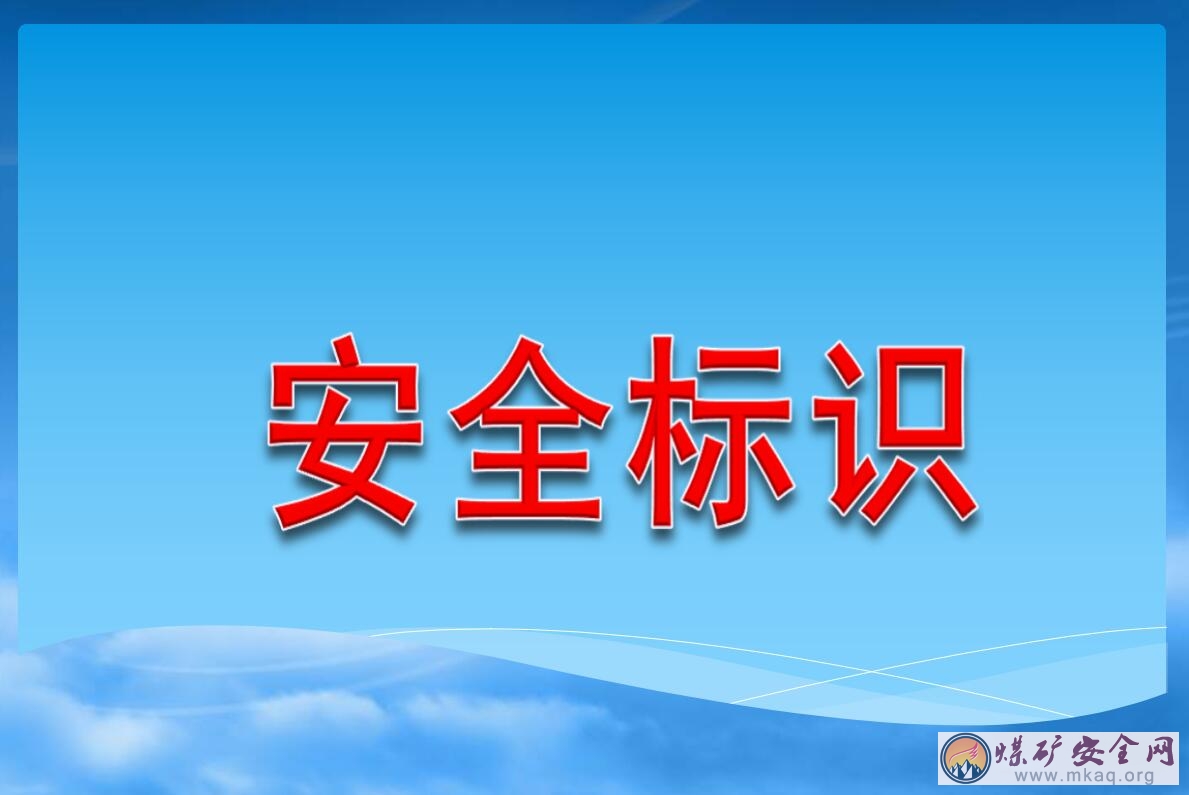 安全标识

煤矿安全网
www.mkaq.org